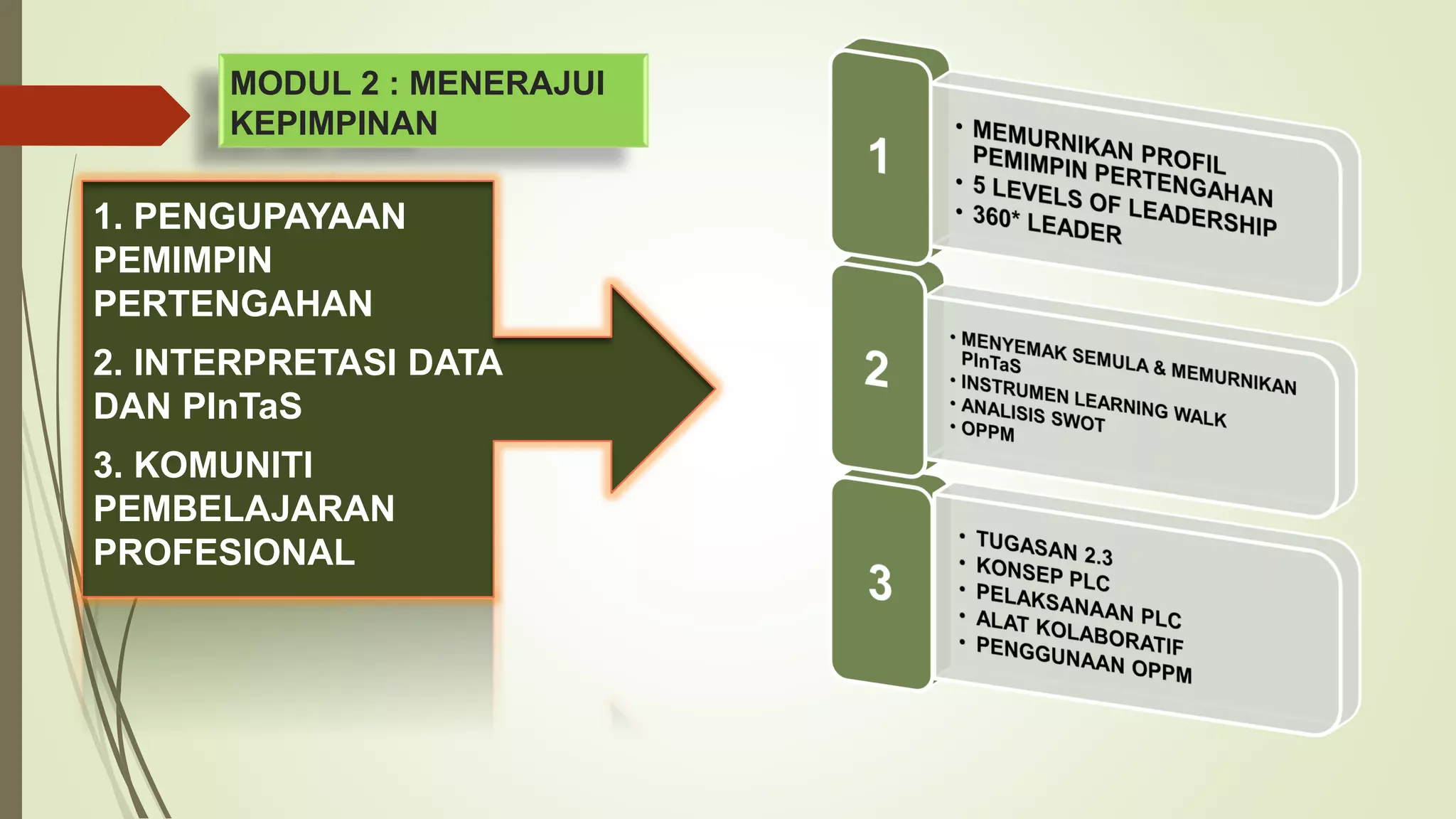 MODUL 2 : MENERAJUI KEPIMPINAN

1. PENGUPAYAAN PEMIMPIN PERTENGAHAN

2. INTERPRETASI DATA DAN PInTaS

3. KOMUNITI PEMBELAJARAN PROFESIONAL

1

• MEMURNIKAN PROFIL PEMIMPIN PERTENGAHAN
• 5 LEVELS OF LEADERSHIP
• 360* LEADER

2

• MENYEMAK SEMULA & MEMURNIKAN PInTaS
• INSTRUMEN LEARNING WALK
• ANALISIS SWOT
• OPPM

3

• TUGASAN 2.3
• KONSEP PLC
• PELAKSANAAN PLC
• ALAT KOLABORATIF
• PENGGUNAAN OPPM